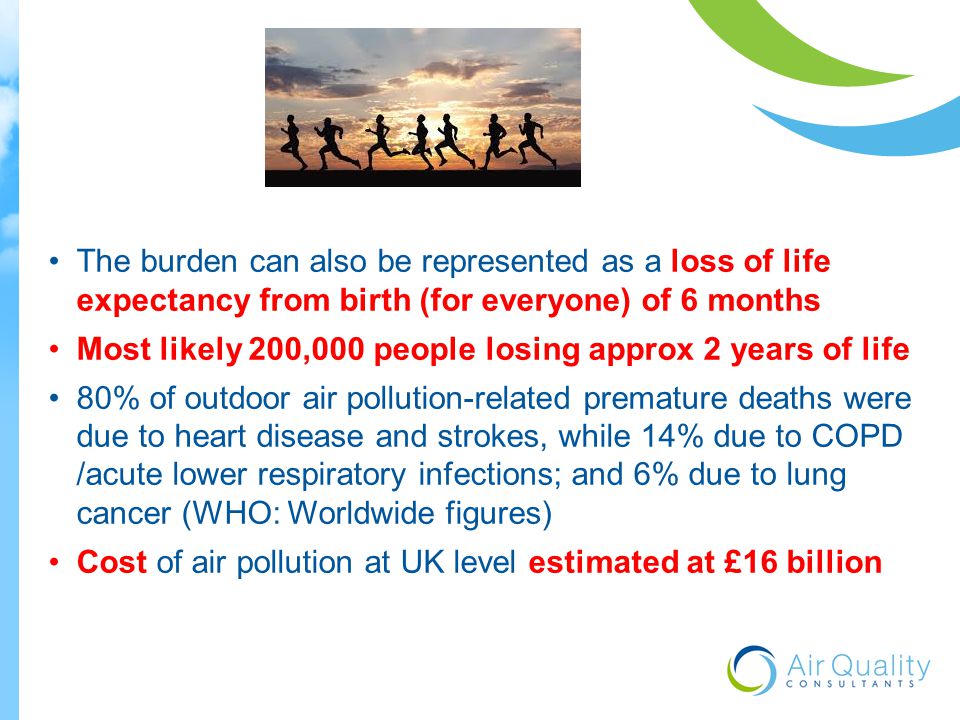 • The burden can also be represented as a loss of life expectancy from birth (for everyone) of 6 months

• Most likely 200,000 people losing approx 2 years of life

• 80% of outdoor air pollution-related premature deaths were due to heart disease and strokes, while 14% due to COPD /acute lower respiratory infections; and 6% due to lung cancer (WHO: Worldwide figures)

• Cost of air pollution at UK level estimated at £16 billion

Air Quality
CONSULTANTS